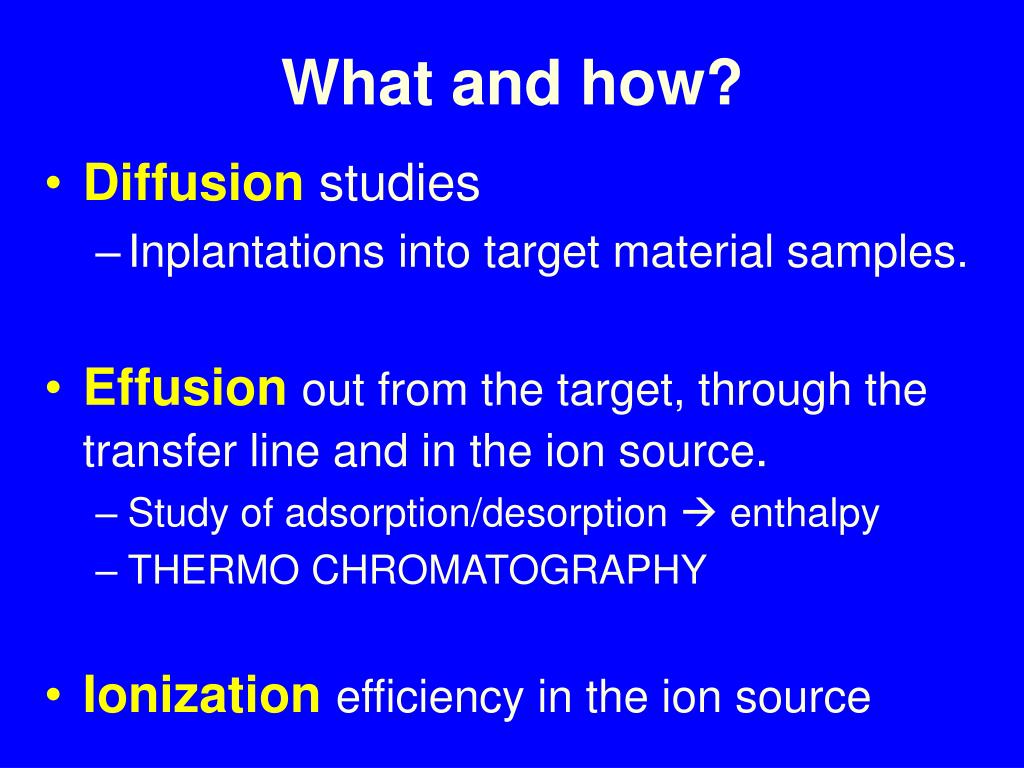 What and how?

• Diffusion studies
– Inplantations into target material samples.

• Effusion out from the target, through the transfer line and in the ion source.
– Study of adsorption/desorption → enthalpy
– THERMO CHROMATOGRAPHY

• Ionization efficiency in the ion source